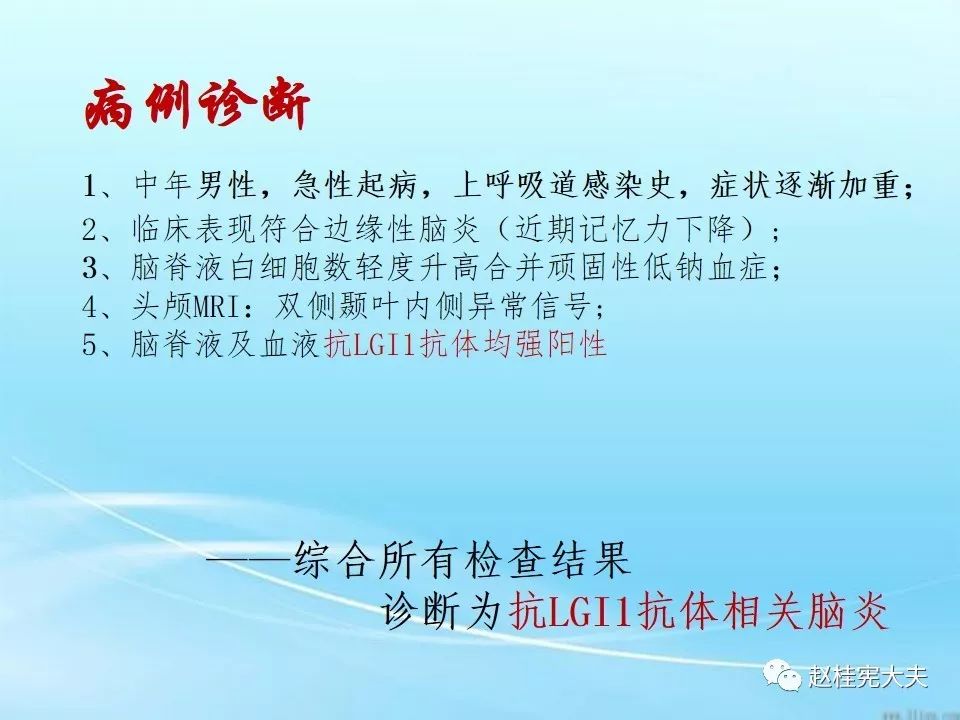 病例诊断

1、中年男性，急性起病，上呼吸道感染史，症状逐渐加重；
2、临床表现符合边缘性脑炎（近期记忆力下降）；
3、脑脊液白细胞数轻度升高合并顽固性低钠血症；
4、头颅MRI：双侧颞叶内侧异常信号；
5、脑脊液及血液抗LGI1抗体均强阳性

——综合所有检查结果
诊断为抗LGI1抗体相关脑炎

赵桂宪大夫